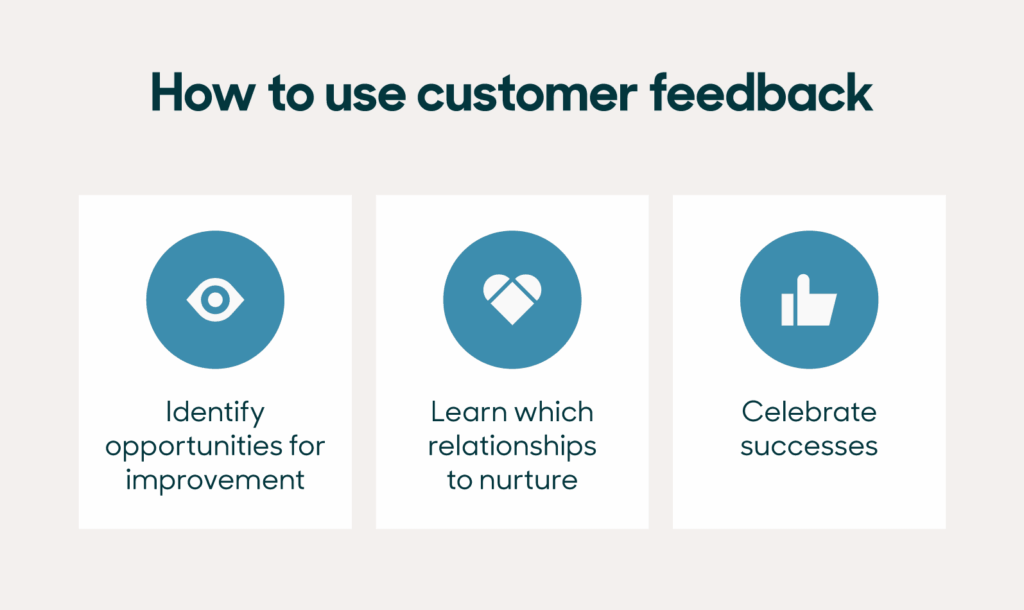 How to use customer feedback

Identify opportunities for improvement

Learn which relationships to nurture

Celebrate successes